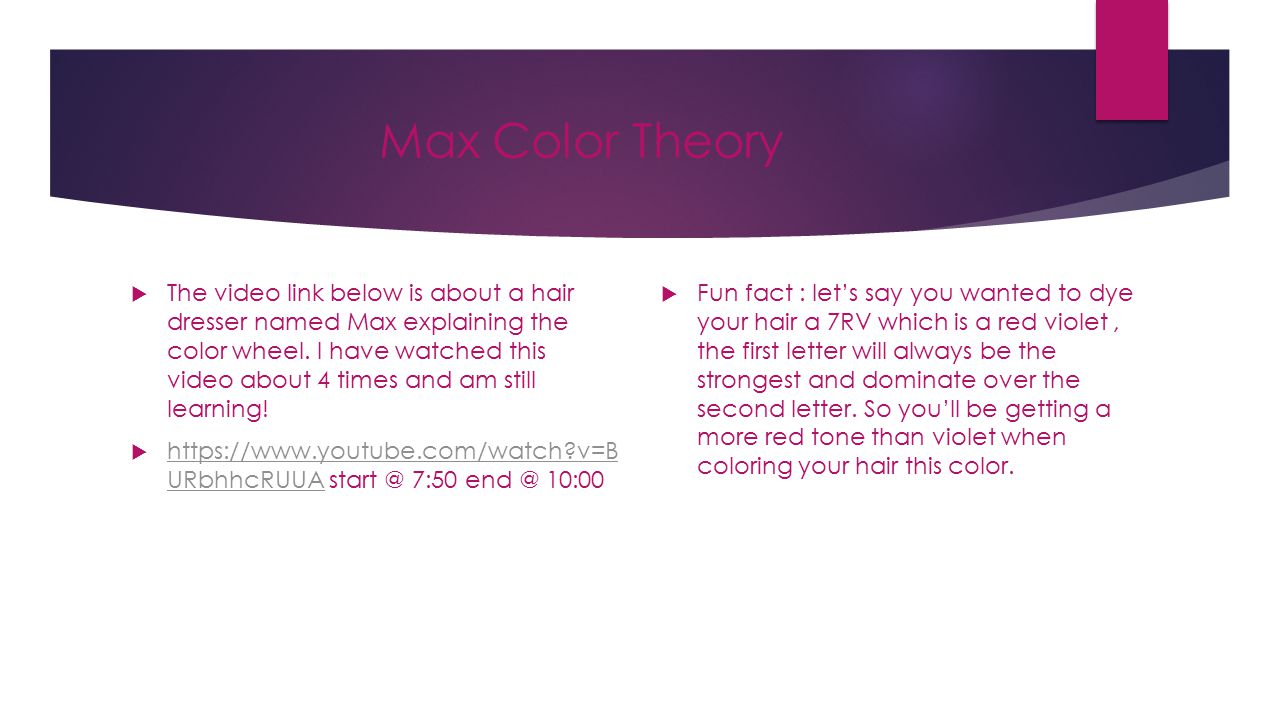 Max Color Theory

The video link below is about a hair dresser named Max explaining the color wheel. I have watched this video about 4 times and am still learning!

https://www.youtube.com/watch?v=BURbhhcRUUA start @ 7:50 end @ 10:00

Fun fact : let's say you wanted to dye your hair a 7RV which is a red violet , the first letter will always be the strongest and dominate over the second letter. So you'll be getting a more red tone than violet when coloring your hair this color.